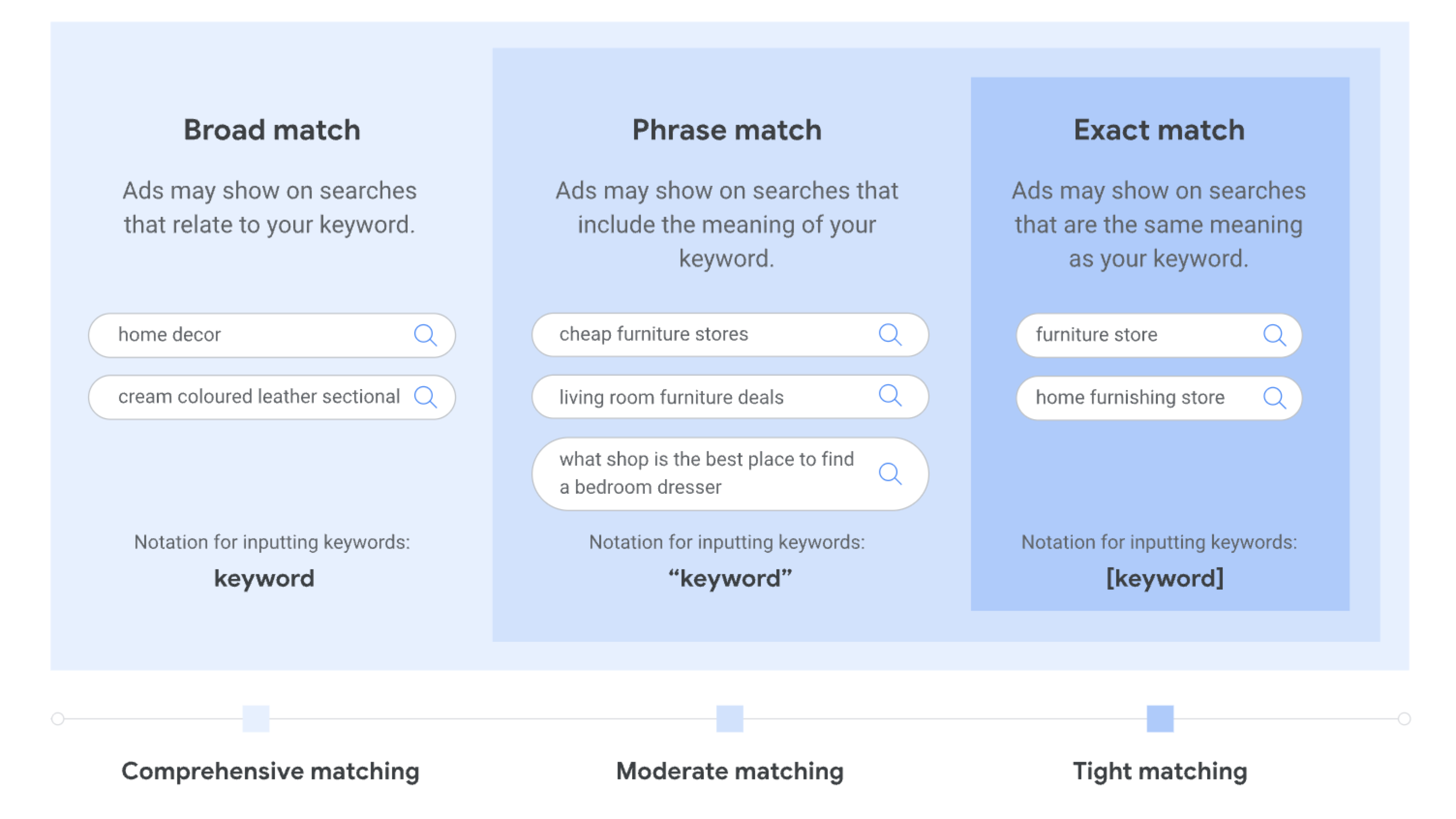 Broad match

Ads may show on searches that relate to your keyword.

home decor

cream coloured leather sectional

Notation for inputting keywords:

keyword

Phrase match

Ads may show on searches that include the meaning of your keyword.

cheap furniture stores

living room furniture deals

what shop is the best place to find a bedroom dresser

Notation for inputting keywords:

“keyword”

Exact match

Ads may show on searches that are the same meaning as your keyword.

furniture store

home furnishing store

Notation for inputting keywords:

[keyword]

Comprehensive matching

Moderate matching

Tight matching